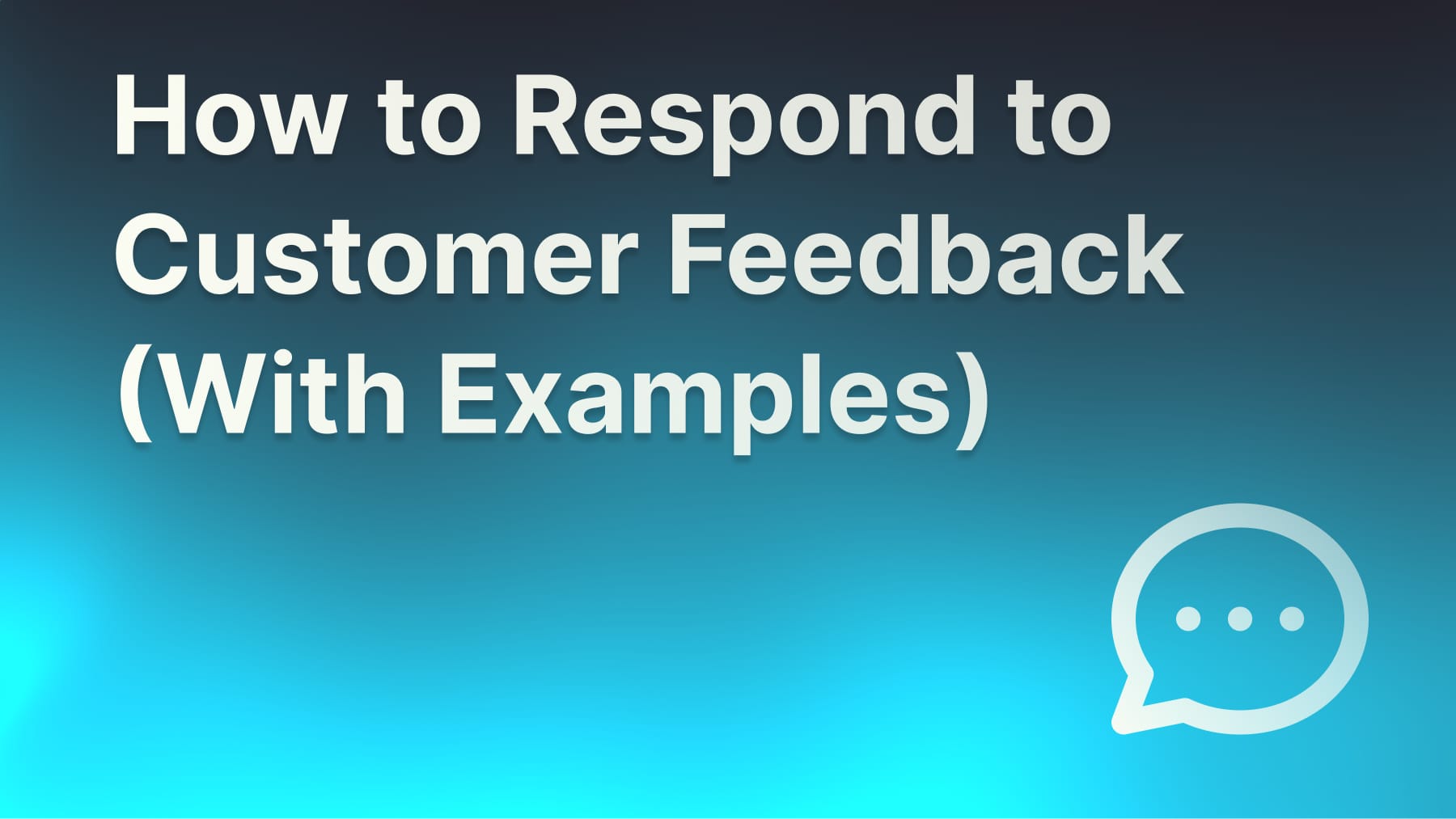 How to Respond to Customer Feedback (With Examples)